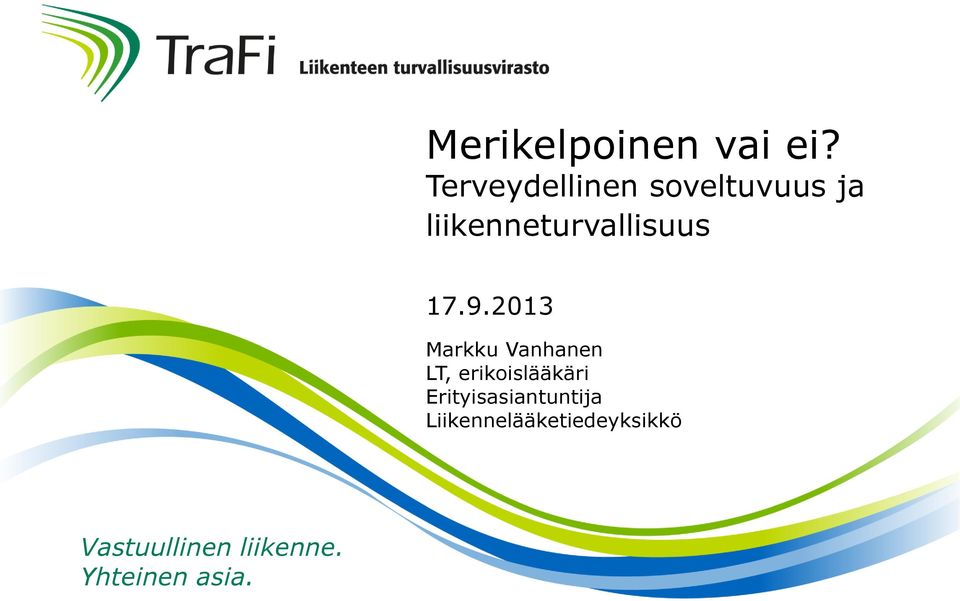 TraFi Liikenteen turvallisuusvirasto

Merikelpoinen vai ei?
Terveydellinen soveltuvuus ja liikenneturvallisuus

17.9.2013

Markku Vanhanen
LT, erikoislääkäri
Erityisasiantuntija
Liikennelääketiedeyksikkö

Vastuullinen liikenne.
Yhteinen asia.